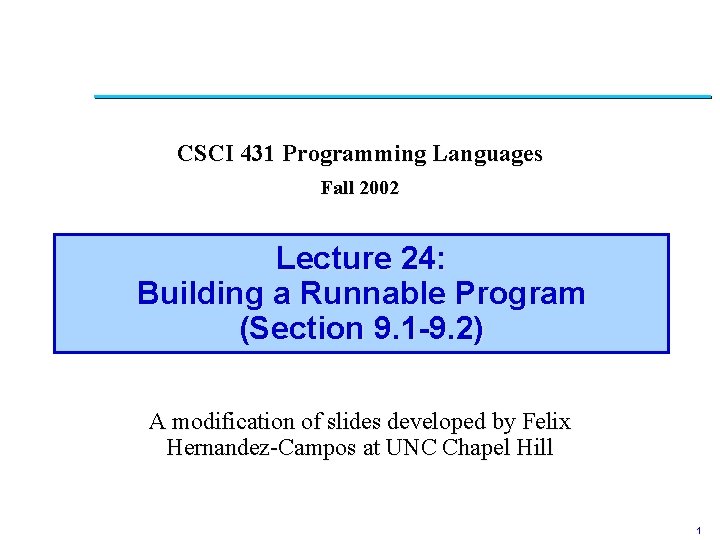 CSCI 431 Programming Languages

Fall 2002

Lecture 24:
Building a Runnable Program
(Section 9.1-9.2)

A modification of slides developed by Felix Hernandez-Campos at UNC Chapel Hill

1